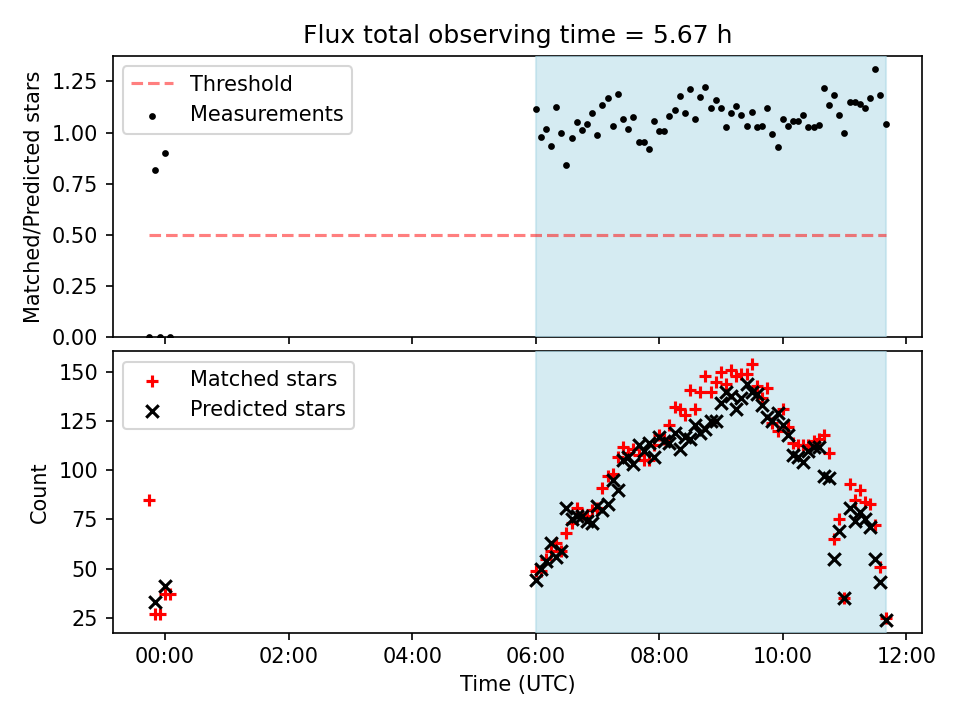 Flux total observing time = 5.67 h

Threshold
Measurements

Matched/Predicted stars

1.25
1.00
0.75
0.50
0.25
0.00

Matched stars
Predicted stars

Count

150
125
100
75
50
25

00:00
02:00
04:00
06:00
08:00
10:00
12:00

Time (UTC)